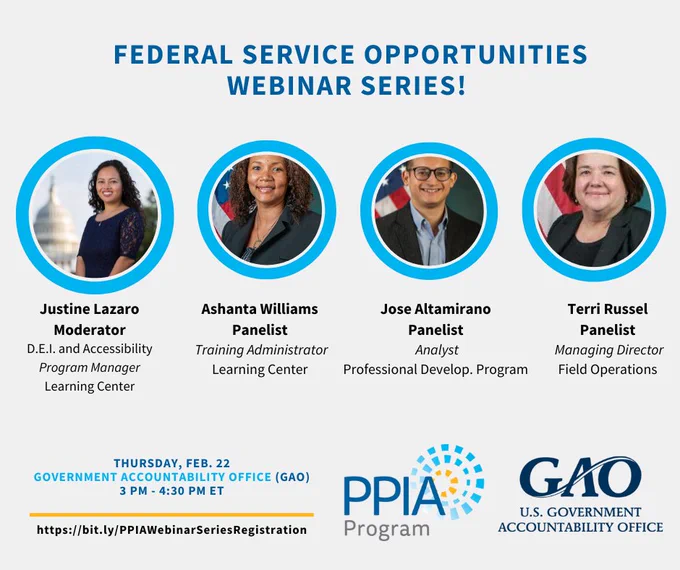 FEDERAL SERVICE OPPORTUNITIES WEBINAR SERIES!

Justine Lazaro
Moderator
D.E.I. and Accessibility
Program Manager
Learning Center

Ashanta Williams
Panelist
Training Administrator
Learning Center

Jose Altamirano
Panelist
Analyst
Professional Develop. Program

Terri Russel
Panelist
Managing Director
Field Operations

THURSDAY, FEB. 22
GOVERNMENT ACCOUNTABILITY OFFICE (GAO)
3 PM - 4:30 PM ET

https://bit.ly/PPIAWebinarSeriesRegistration

PPIA Program

GAO
U.S. GOVERNMENT ACCOUNTABILITY OFFICE